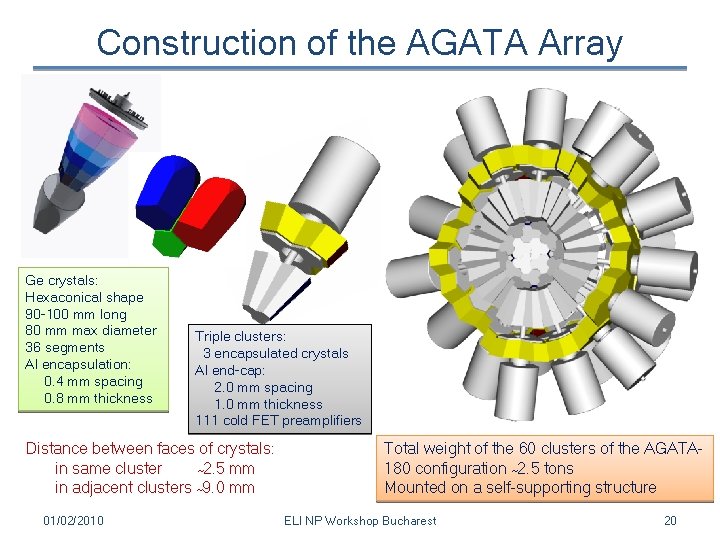 Construction of the AGATA Array

Ge crystals:
Hexaconical shape
90-100 mm long
80 mm max diameter
36 segments
Al encapsulation:
0.4 mm spacing
0.8 mm thickness

Triple clusters:
3 encapsulated crystals
Al end-cap:
2.0 mm spacing
1.0 mm thickness
111 cold FET preamplifiers

Distance between faces of crystals:
in same cluster ~2.5 mm
in adjacent clusters ~9.0 mm

Total weight of the 60 clusters of the AGATA-180 configuration ~2.5 tons
Mounted on a self-supporting structure

01/02/2010
ELI NP Workshop Bucharest
20